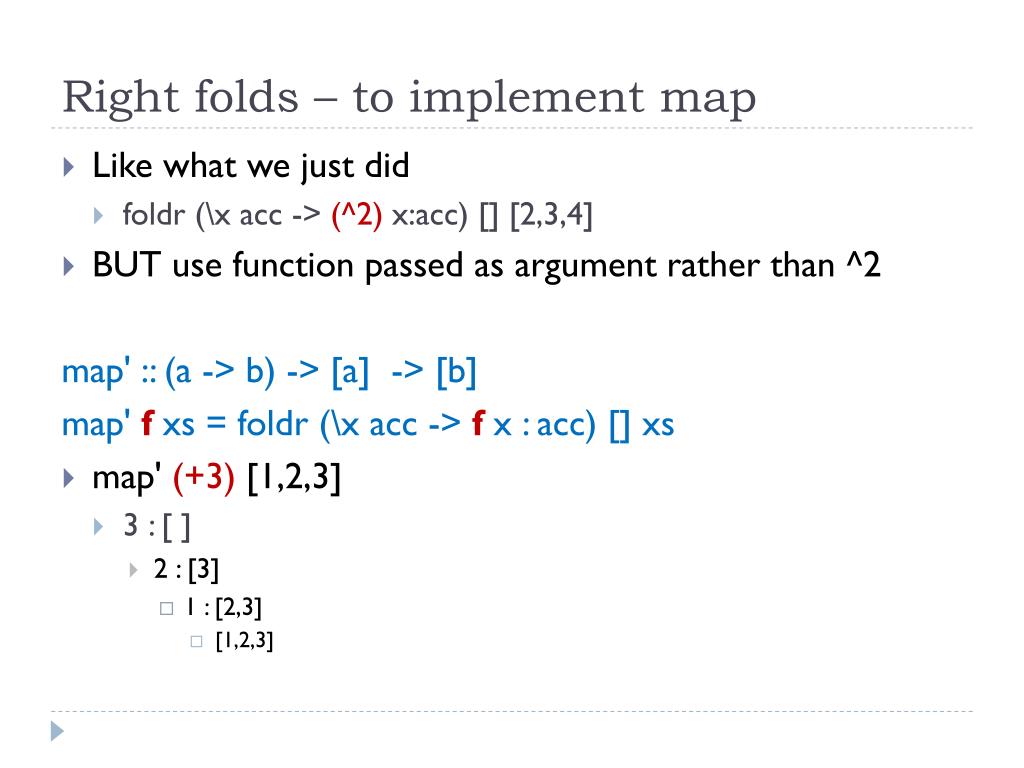 Right folds – to implement map

Like what we just did

foldr (\x acc -> (^2) x:acc) [] [2,3,4]

BUT use function passed as argument rather than ^2

map' :: (a -> b) -> [a] -> [b]

map' f xs = foldr (\x acc -> f x : acc) [] xs

map' (+3) [1,2,3]

3 : [ ]

2 : [3]

1 : [2,3]

[1,2,3]